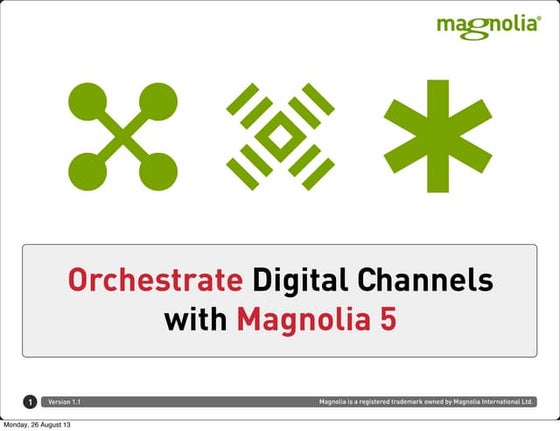 magnolia®

Orchestrate Digital Channels with Magnolia 5

1 Version 1.1 Magnolia is a registered trademark owned by Magnolia International Ltd.

Monday, 26 August 13